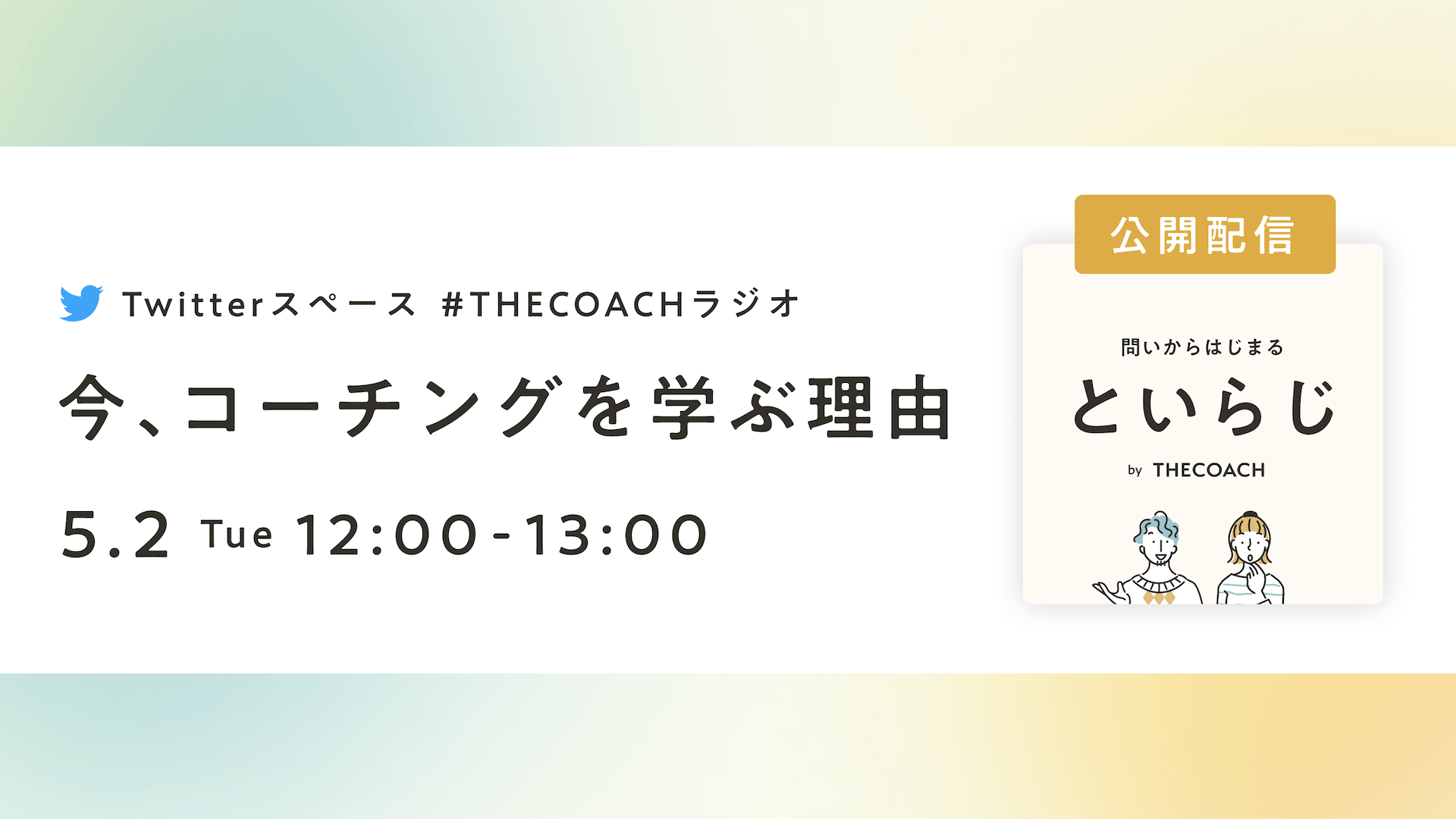 Twitterスペース #THECOACHラジオ

今、コーチングを学ぶ理由

5.2 Tue 12:00-13:00

公開配信

問いからはじまる

といらじ

by THECOACH